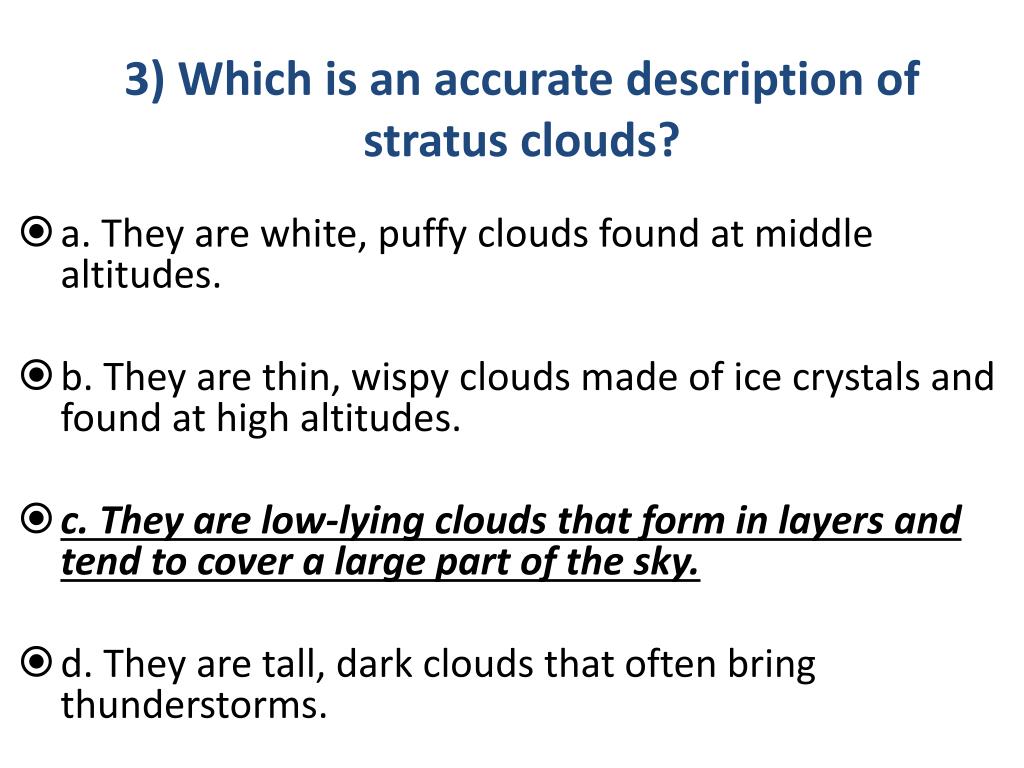 3) Which is an accurate description of stratus clouds?

a. They are white, puffy clouds found at middle altitudes.

b. They are thin, wispy clouds made of ice crystals and found at high altitudes.

c. They are low-lying clouds that form in layers and tend to cover a large part of the sky.

d. They are tall, dark clouds that often bring thunderstorms.